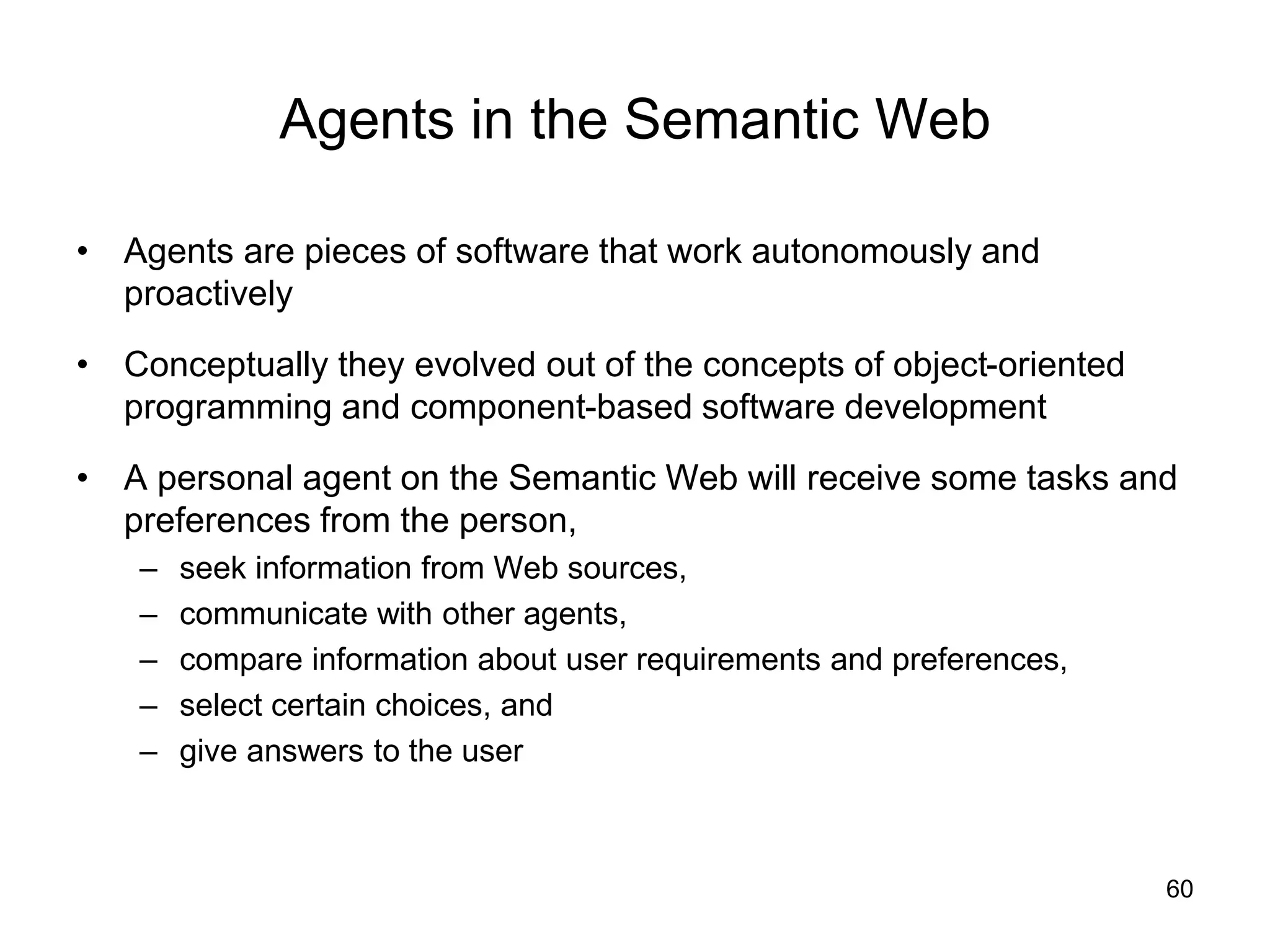 Agents in the Semantic Web

• Agents are pieces of software that work autonomously and proactively

• Conceptually they evolved out of the concepts of object-oriented programming and component-based software development

• A personal agent on the Semantic Web will receive some tasks and preferences from the person,
– seek information from Web sources,
– communicate with other agents,
– compare information about user requirements and preferences,
– select certain choices, and
– give answers to the user

60